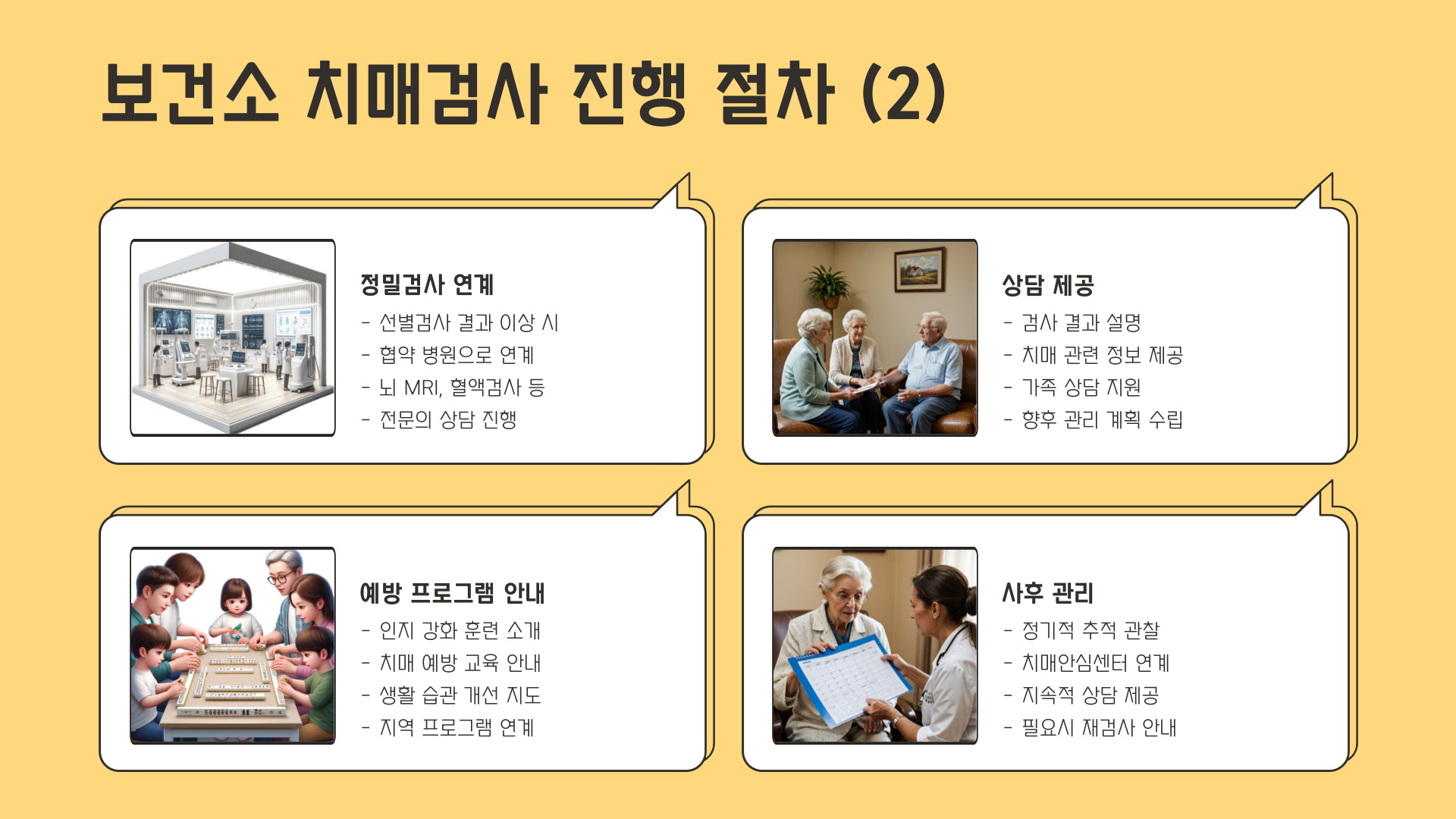 보건소 치매검사 진행 절차 (2)

정밀검사 연계
- 선별검사 결과 이상 시
- 협약 병원으로 연계
- 뇌 MRI, 혈액검사 등
- 전문의 상담 진행

상담 제공
- 검사 결과 설명
- 치매 관련 정보 제공
- 가족 상담 지원
- 향후 관리 계획 수립

예방 프로그램 안내
- 인지 강화 훈련 소개
- 치매 예방 교육 안내
- 생활 습관 개선 지도
- 지역 프로그램 연계

사후 관리
- 정기적 추적 관찰
- 치매안심센터 연계
- 지속적 상담 제공
- 필요시 재검사 안내